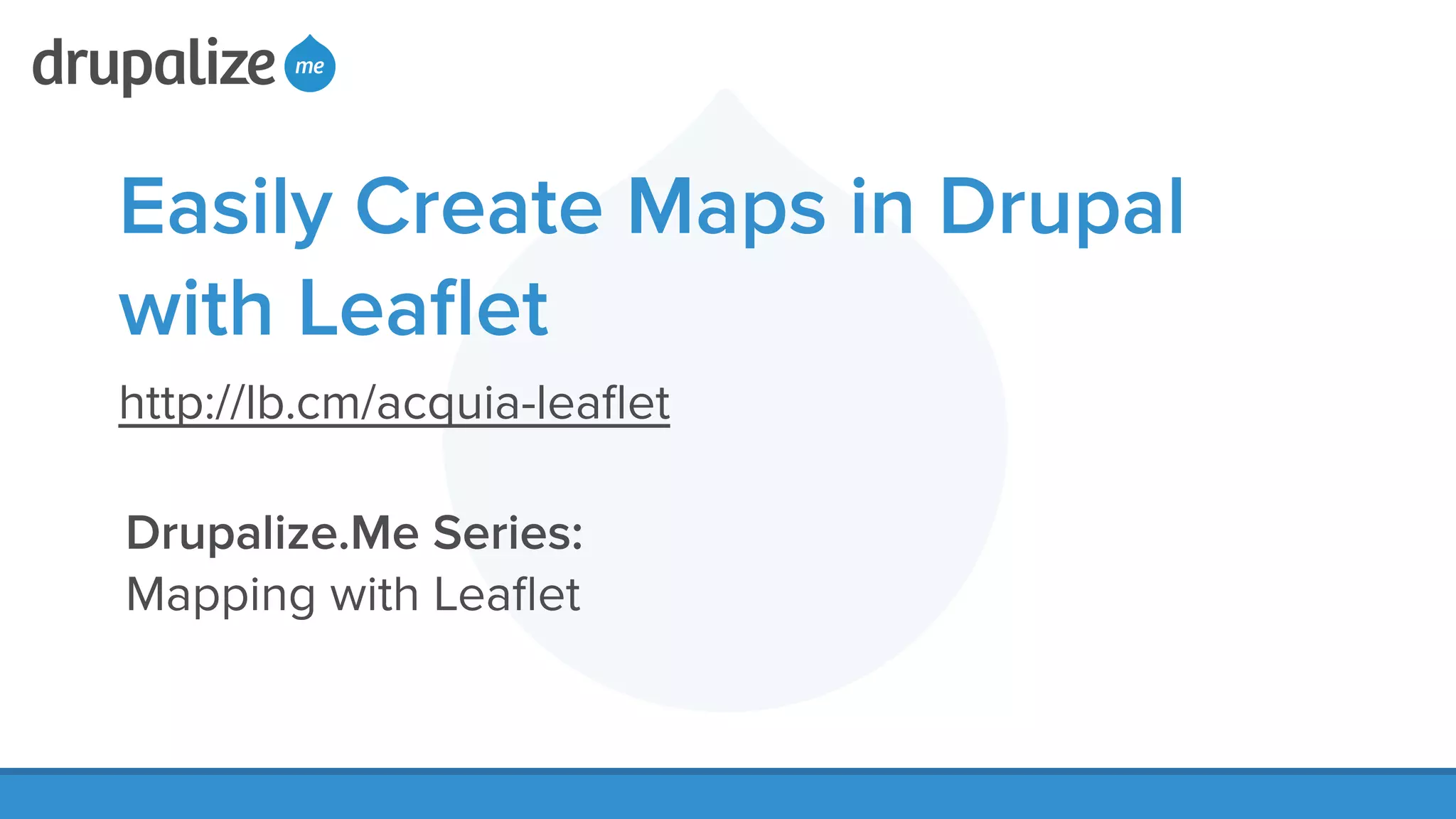 drupalize me

Easily Create Maps in Drupal with Leaflet

http://lb.cm/acquia-leaflet

Drupalize.Me Series:
Mapping with Leaflet